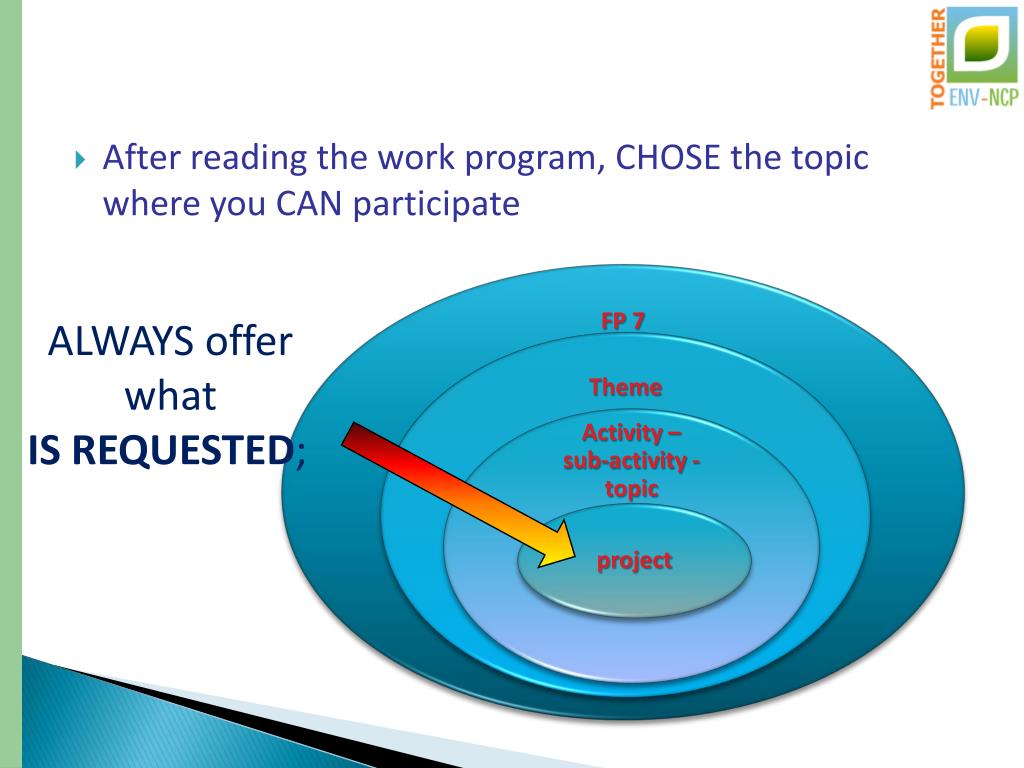 TOGETHER
ENV-NCP

After reading the work program, CHOSE the topic where you CAN participate

ALWAYS offer what IS REQUESTED;

FP 7

Theme

Activity – sub-activity - topic

project